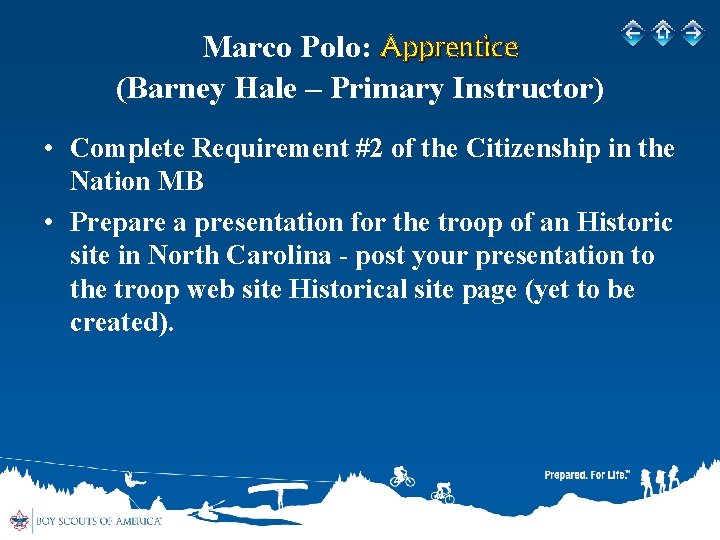 Marco Polo: Apprentice
(Barney Hale – Primary Instructor)

• Complete Requirement #2 of the Citizenship in the Nation MB

• Prepare a presentation for the troop of an Historic site in North Carolina - post your presentation to the troop web site Historical site page (yet to be created).

Prepared. For Life.™

BOY SCOUTS OF AMERICA®